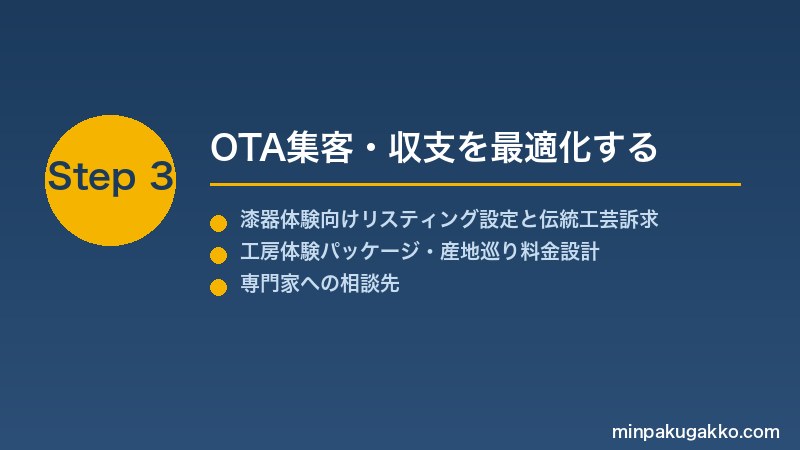 Step 3

OTA集客・収支を最適化する

漆器体験向けリスティング設定と伝統工芸訴求
工房体験パッケージ・産地巡り料金設計
専門家への相談先

minpakugakko.com